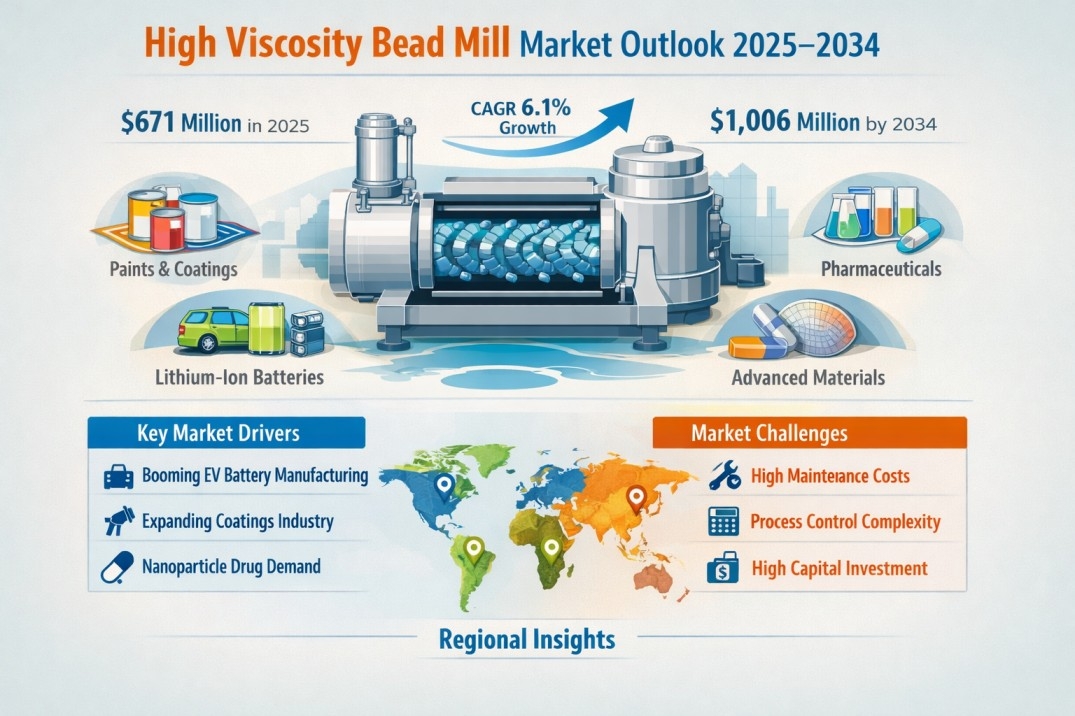 High Viscosity Bead Mill Market Outlook 2025–2034

$671 Million in 2025

CAGR 6.1% Growth

$1,006 Million by 2034

Paints & Coatings

Pharmaceuticals

Lithium-Ion Batteries

Advanced Materials

Key Market Drivers

Booming EV Battery Manufacturing

Expanding Coatings Industry

Nanoparticle Drug Demand

Market Challenges

High Maintenance Costs

Process Control Complexity

High Capital Investment

Regional Insights